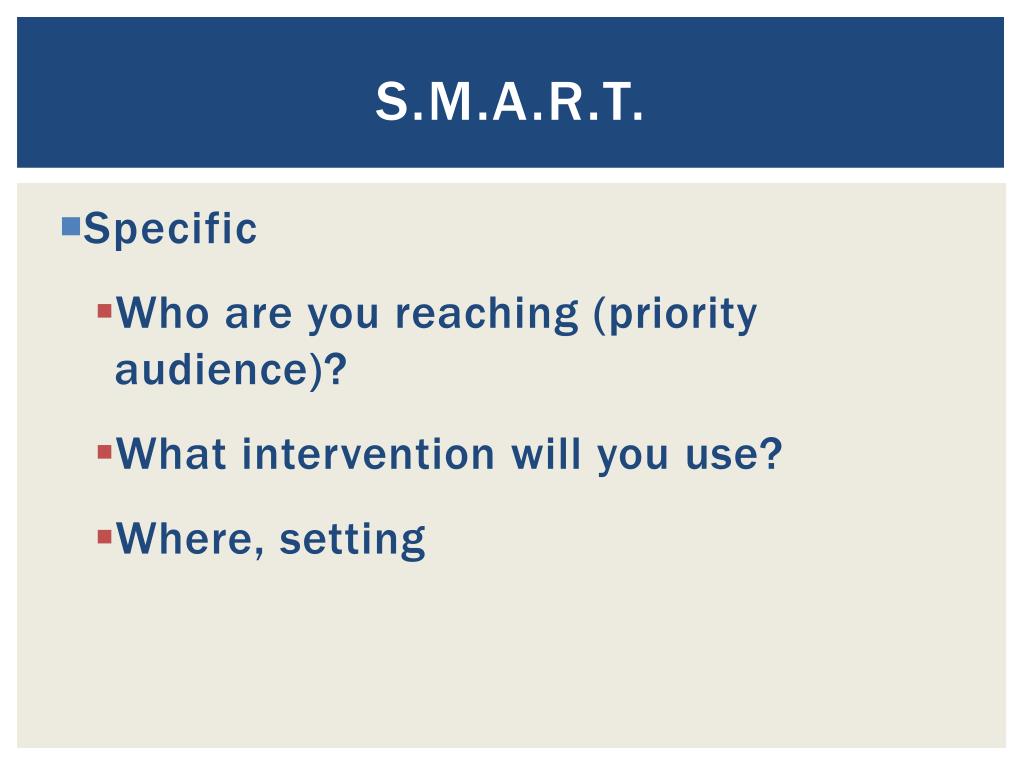 S.M.A.R.T.

Specific

Who are you reaching (priority audience)?

What intervention will you use?

Where, setting